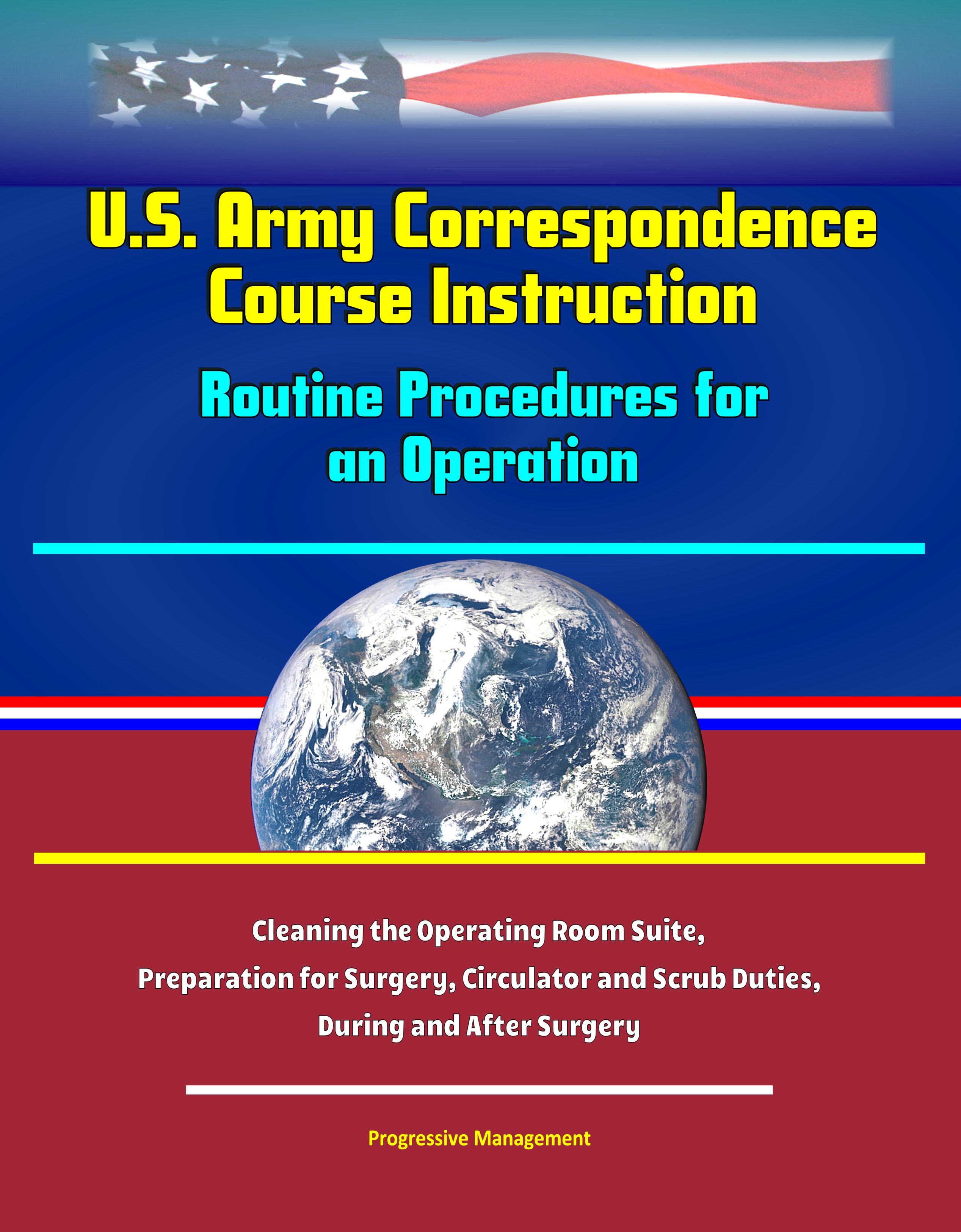 U.S. Army Correspondence Course Instruction

Routine Procedures for an Operation

Cleaning the Operating Room Suite, Preparation for Surgery, Circulator and Scrub Duties, During and After Surgery

Progressive Management